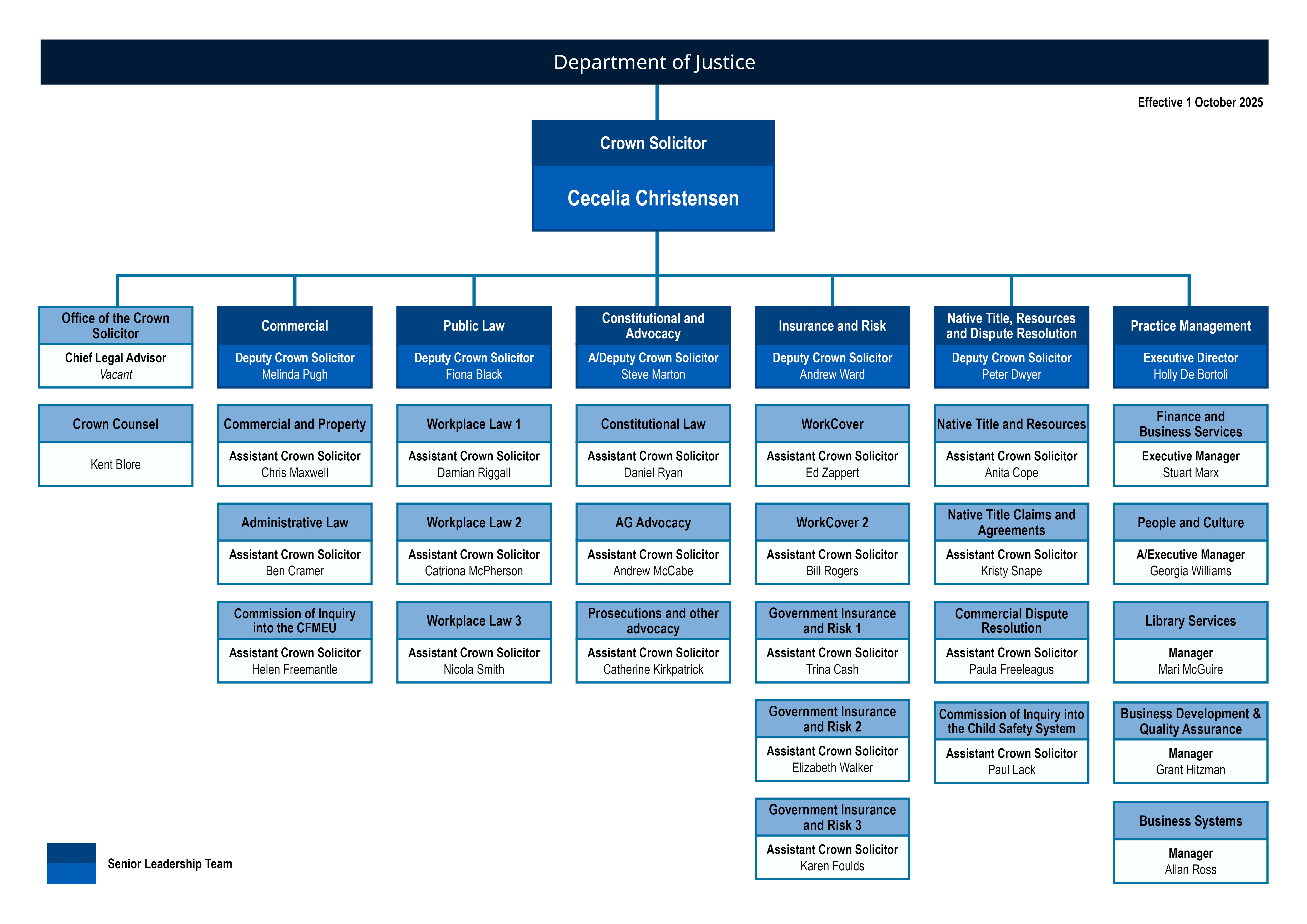 Department of Justice

Effective 1 October 2025

Crown Solicitor

Cecelia Christensen

Office of the Crown Solicitor
Chief Legal Advisor
Vacant

Crown Counsel
Kent Blore

Commercial
Deputy Crown Solicitor
Melinda Pugh

Commercial and Property
Assistant Crown Solicitor
Chris Maxwell

Administrative Law
Assistant Crown Solicitor
Ben Cramer

Commission of Inquiry into the CFMEU
Assistant Crown Solicitor
Helen Freemantle

Public Law
Deputy Crown Solicitor
Fiona Black

Workplace Law 1
Assistant Crown Solicitor
Damian Riggall

Workplace Law 2
Assistant Crown Solicitor
Catriona McPherson

Workplace Law 3
Assistant Crown Solicitor
Nicola Smith

Constitutional and Advocacy
A/Deputy Crown Solicitor
Steve Marton

Constitutional Law
Assistant Crown Solicitor
Daniel Ryan

AG Advocacy
Assistant Crown Solicitor
Andrew McCabe

Prosecutions and other advocacy
Assistant Crown Solicitor
Catherine Kirkpatrick

Insurance and Risk
Deputy Crown Solicitor
Andrew Ward

WorkCover
Assistant Crown Solicitor
Ed Zappert

WorkCover 2
Assistant Crown Solicitor
Bill Rogers

Government Insurance and Risk 1
Assistant Crown Solicitor
Trina Cash

Government Insurance and Risk 2
Assistant Crown Solicitor
Elizabeth Walker

Government Insurance and Risk 3
Assistant Crown Solicitor
Karen Foulds

Native Title, Resources and Dispute Resolution
Deputy Crown Solicitor
Peter Dwyer

Native Title and Resources
Assistant Crown Solicitor
Anita Cope

Native Title Claims and Agreements
Assistant Crown Solicitor
Kristy Snape

Commercial Dispute Resolution
Assistant Crown Solicitor
Paula Freeleagus

Commission of Inquiry into the Child Safety System
Assistant Crown Solicitor
Paul Lack

Practice Management
Executive Director
Holly De Bortoli

Finance and Business Services
Executive Manager
Stuart Marx

People and Culture
A/Executive Manager
Georgia Williams

Library Services
Manager
Mari McGuire

Business Development & Quality Assurance
Manager
Grant Hitzman

Business Systems
Manager
Allan Ross

Senior Leadership Team